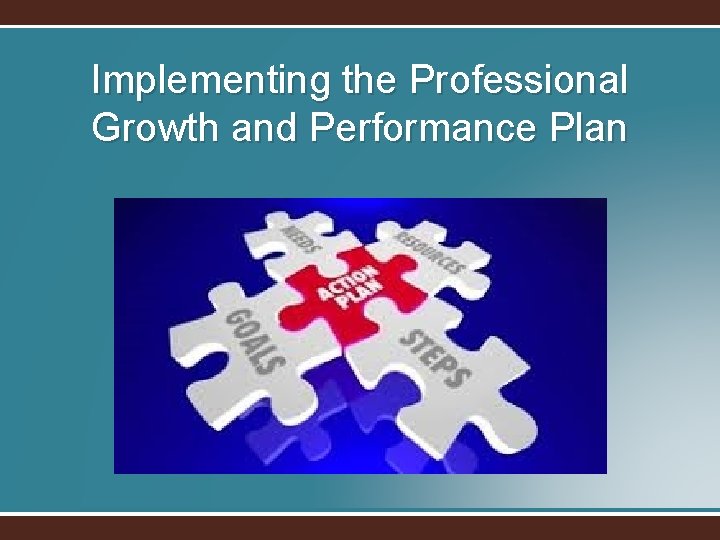 Implementing the Professional Growth and Performance Plan

NEEDS
RESOURCES
ACTION PLAN
GOALS
STEPS